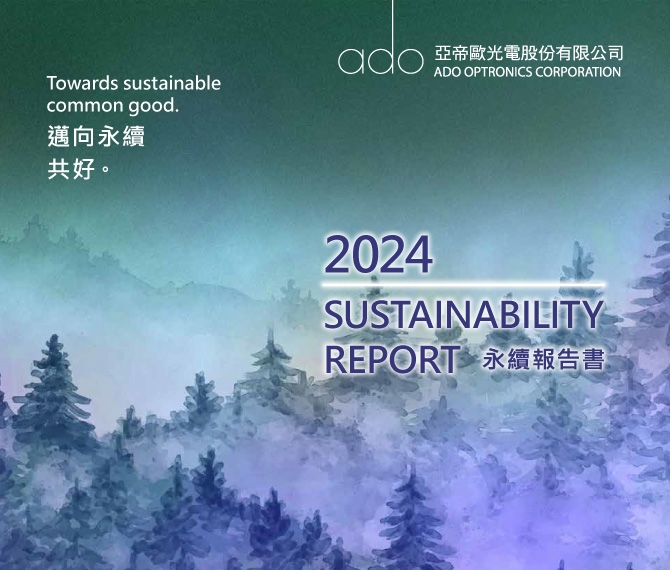 ado 亞帝歐光電股份有限公司
ADO OPTRONICS CORPORATION

Towards sustainable common good.
邁向永續
共好。

2024
SUSTAINABILITY
REPORT 永續報告書